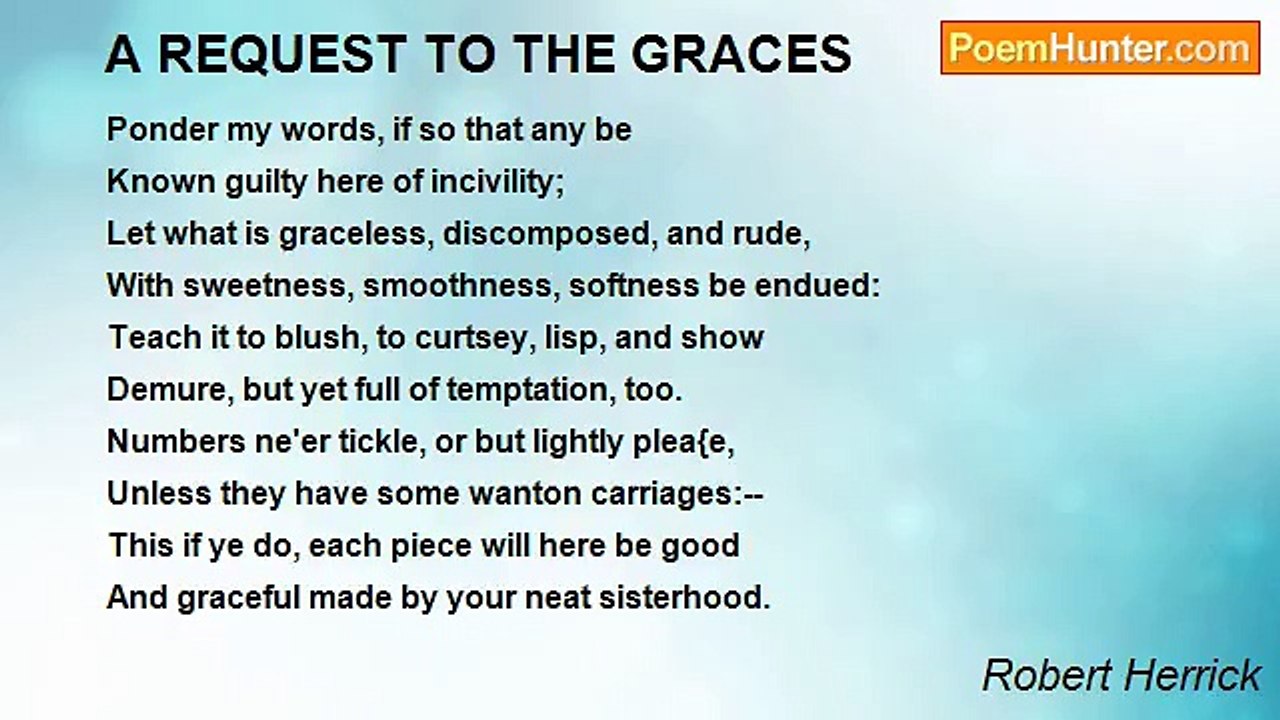 A REQUEST TO THE GRACES

PoemHunter.com

Ponder my words, if so that any be
Known guilty here of incivility;
Let what is graceless, discomposed, and rude,
With sweetness, smoothness, softness be endued:
Teach it to blush, to curtsey, lisp, and show
Demure, but yet full of temptation, too.
Numbers ne'er tickle, or but lightly plea{e,
Unless they have some wanton carriages:--
This if ye do, each piece will here be good
And graceful made by your neat sisterhood.

Robert Herrick